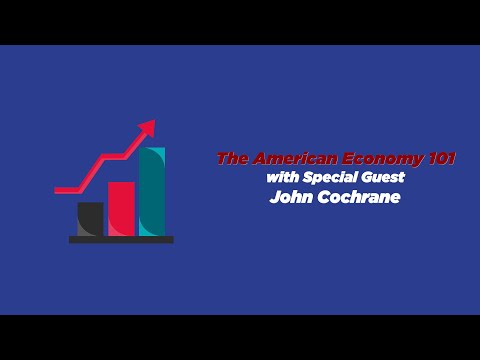 The American Economy 101
with Special Guest
John Cochrane